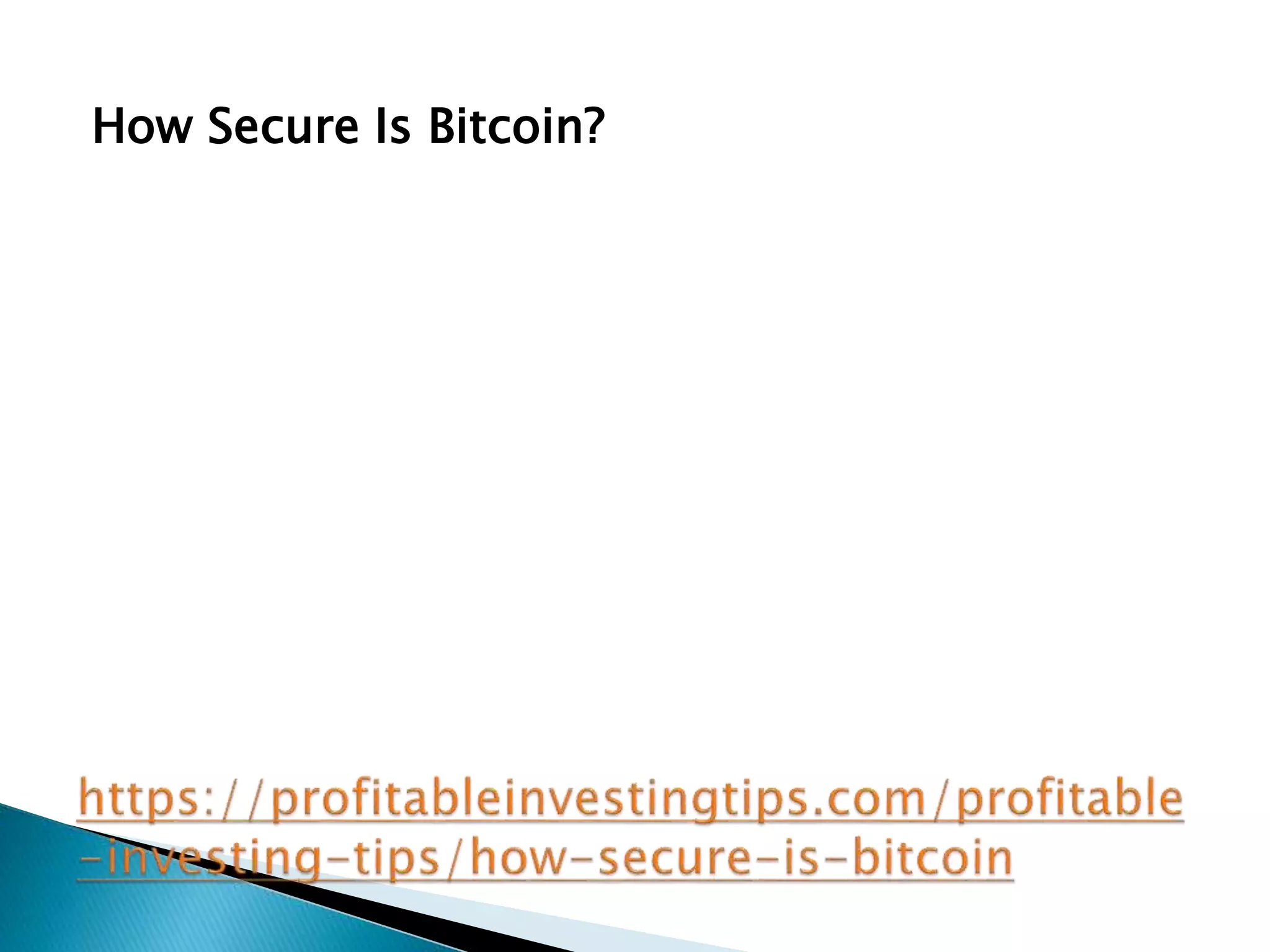 How Secure Is Bitcoin?

https://profitableinvestingtips.com/profitable-investing-tips/how-secure-is-bitcoin